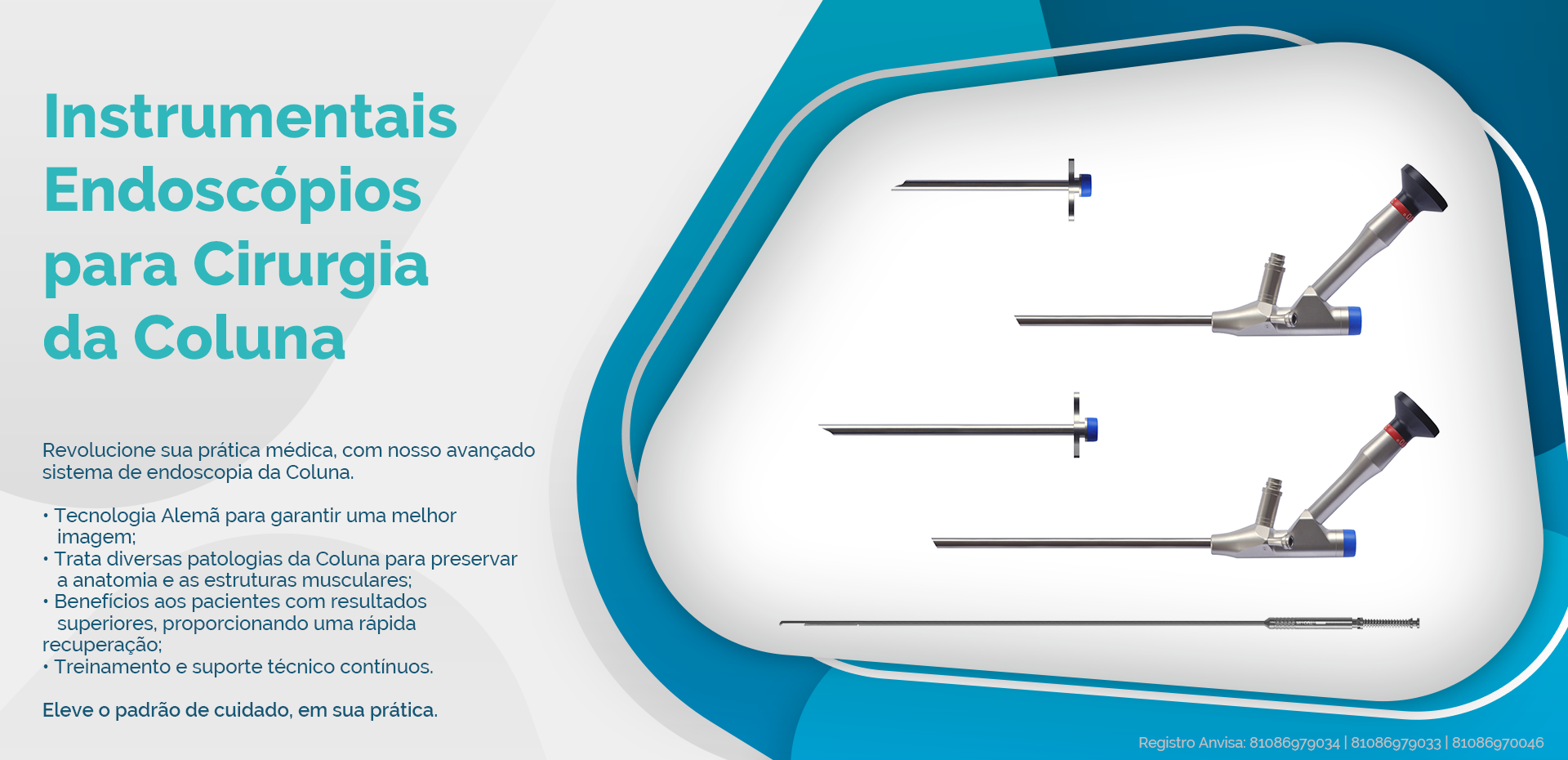 Instrumentais Endoscópios para Cirurgia da Coluna

Revolucione sua prática médica, com nosso avançado sistema de endoscopia da Coluna.

• Tecnologia Alemã para garantir uma melhor imagem;
• Trata diversas patologias da Coluna para preservar a anatomia e as estruturas musculares;
• Benefícios aos pacientes com resultados superiores, proporcionando uma rápida recuperação;
• Treinamento e suporte técnico contínuos.

Eleve o padrão de cuidado, em sua prática.

Registro Anvisa: 81086979034 | 81086979033 | 81086970046